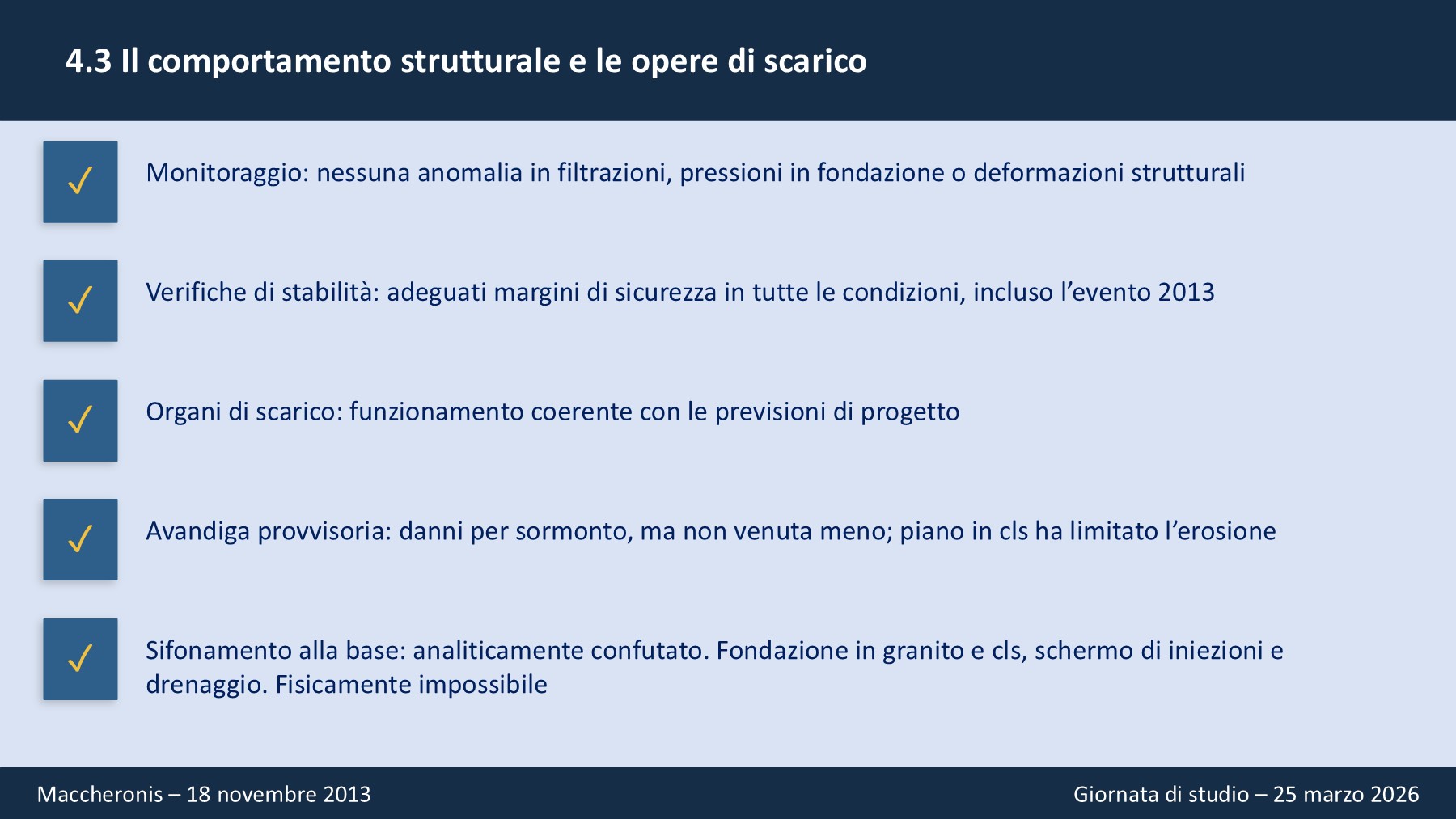 4.3 Il comportamento strutturale e le opere di scarico

✓ Monitoraggio: nessuna anomalia in filtrazioni, pressioni in fondazione o deformazioni strutturali

✓ Verifiche di stabilità: adeguati margini di sicurezza in tutte le condizioni, incluso l'evento 2013

✓ Organi di scarico: funzionamento coerente con le previsioni di progetto

✓ Avandiga provvisoria: danni per sormonto, ma non venuta meno; piano in cls ha limitato l'erosione

✓ Sifonamento alla base: analiticamente confutato. Fondazione in granito e cls, schermo di iniezioni e drenaggio. Fisicamente impossibile

Maccheronis – 18 novembre 2013

Giornata di studio – 25 marzo 2026